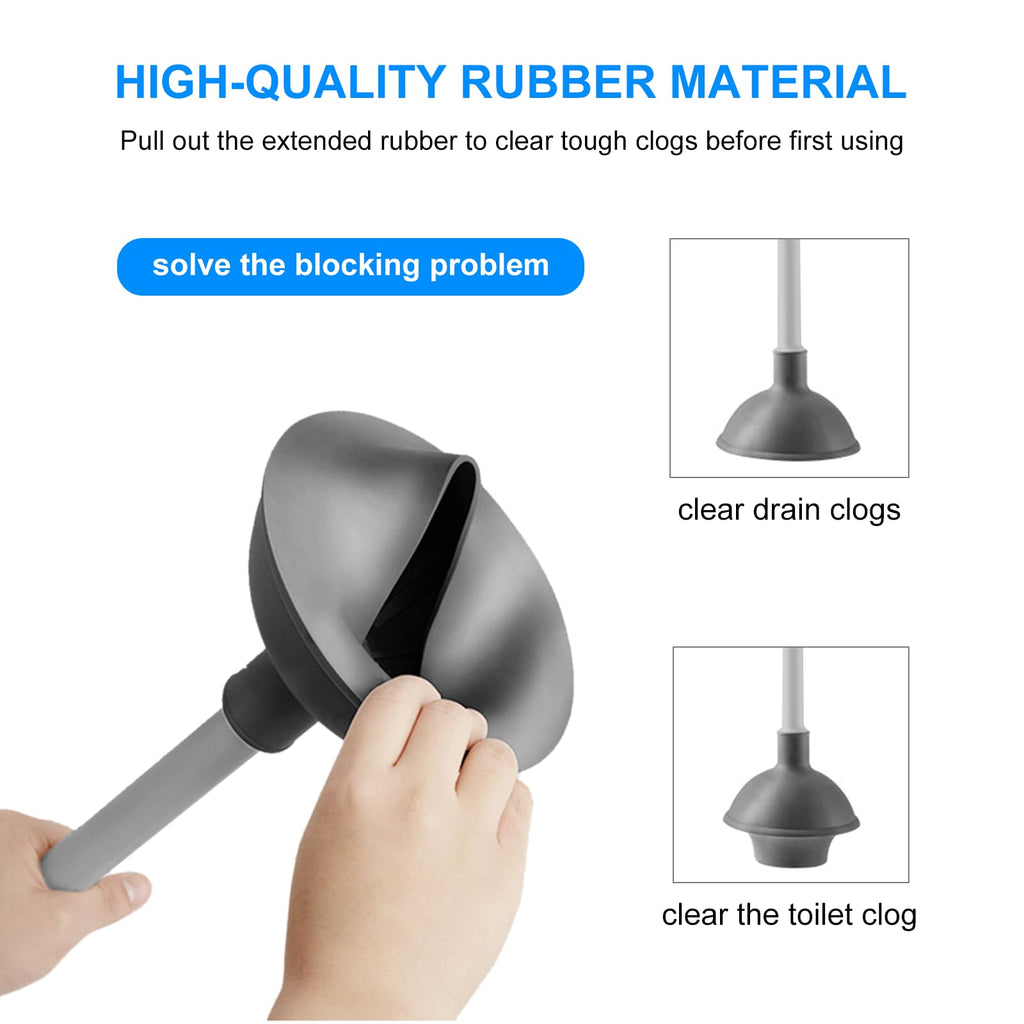 HIGH-QUALITY RUBBER MATERIAL

Pull out the extended rubber to clear tough clogs before first using

solve the blocking problem

clear drain clogs

clear the toilet clog